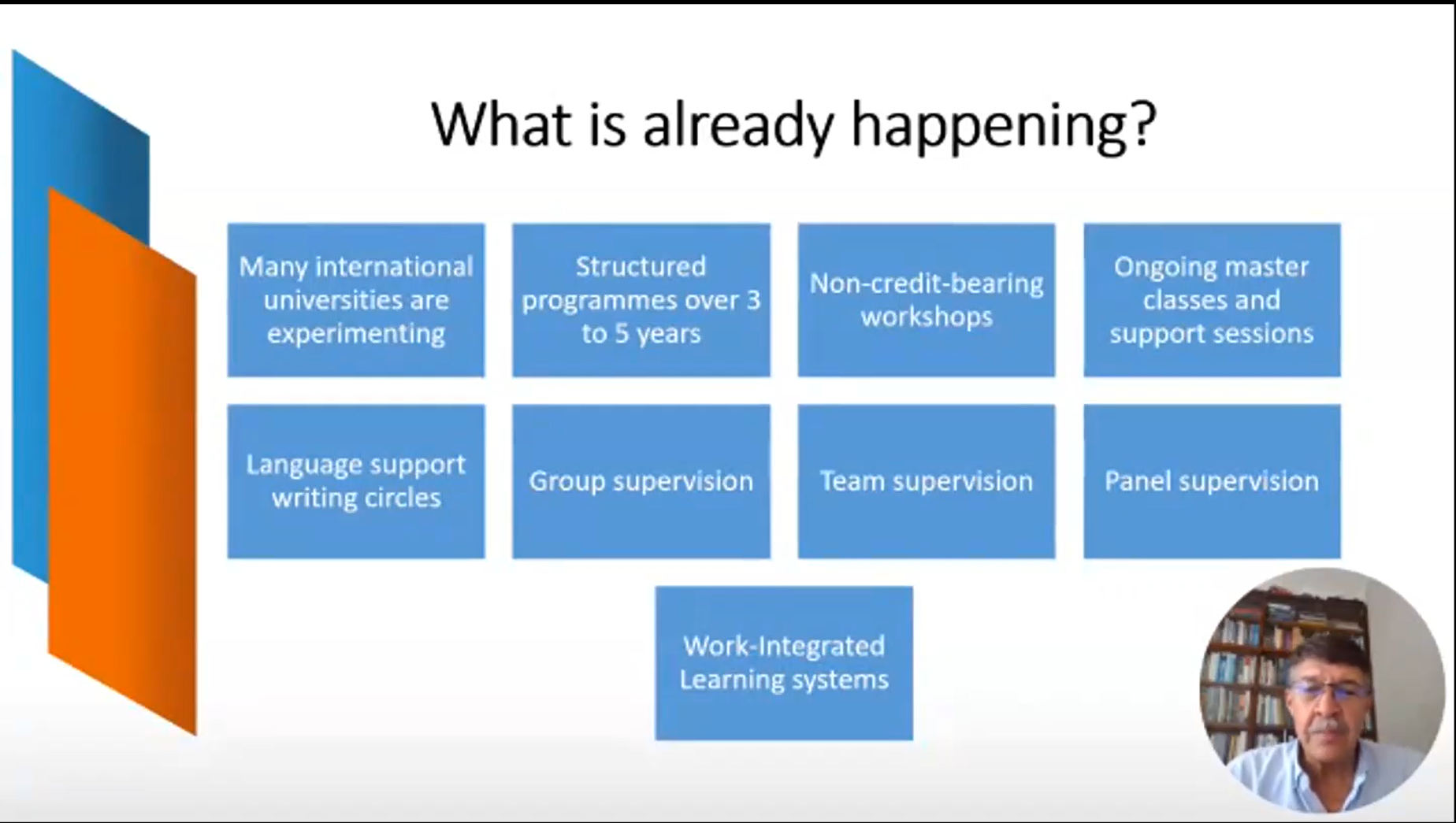 What is already happening?

Many international universities are experimenting

Structured programmes over 3 to 5 years

Non-credit-bearing workshops

Ongoing master classes and support sessions

Language support writing circles

Group supervision

Team supervision

Panel supervision

Work-Integrated Learning systems